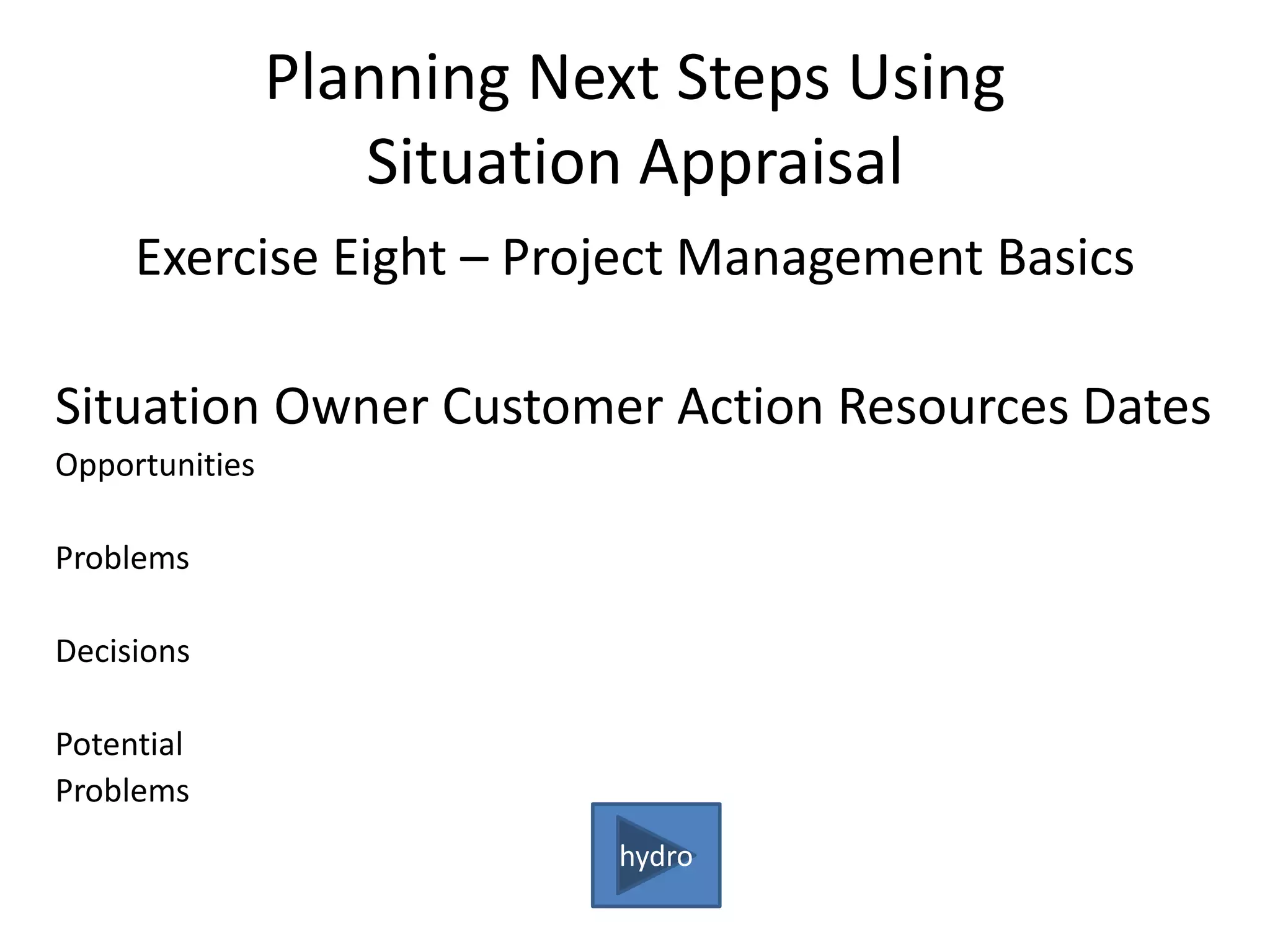 Planning Next Steps Using Situation Appraisal

Exercise Eight – Project Management Basics

Situation Owner Customer Action Resources Dates

Opportunities

Problems

Decisions

Potential Problems

hydro